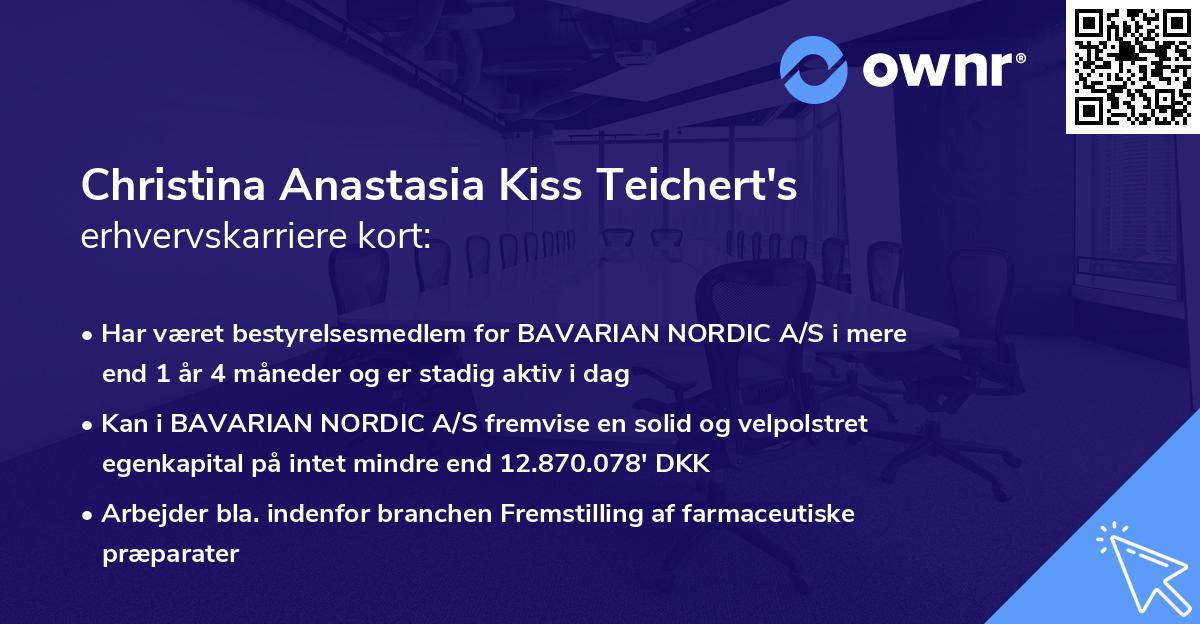 ownr®

Christina Anastasia Kiss Teichert's
erhvervskarriere kort:

• Har været bestyrelsesmedlem for BAVARIAN NORDIC A/S i mere end 1 år 4 måneder og er stadig aktiv i dag

• Kan i BAVARIAN NORDIC A/S fremvise en solid og velpolstret egenkapital på intet mindre end 12.870.078' DKK

• Arbejder bla. indenfor branchen Fremstilling af farmaceutiske præparater